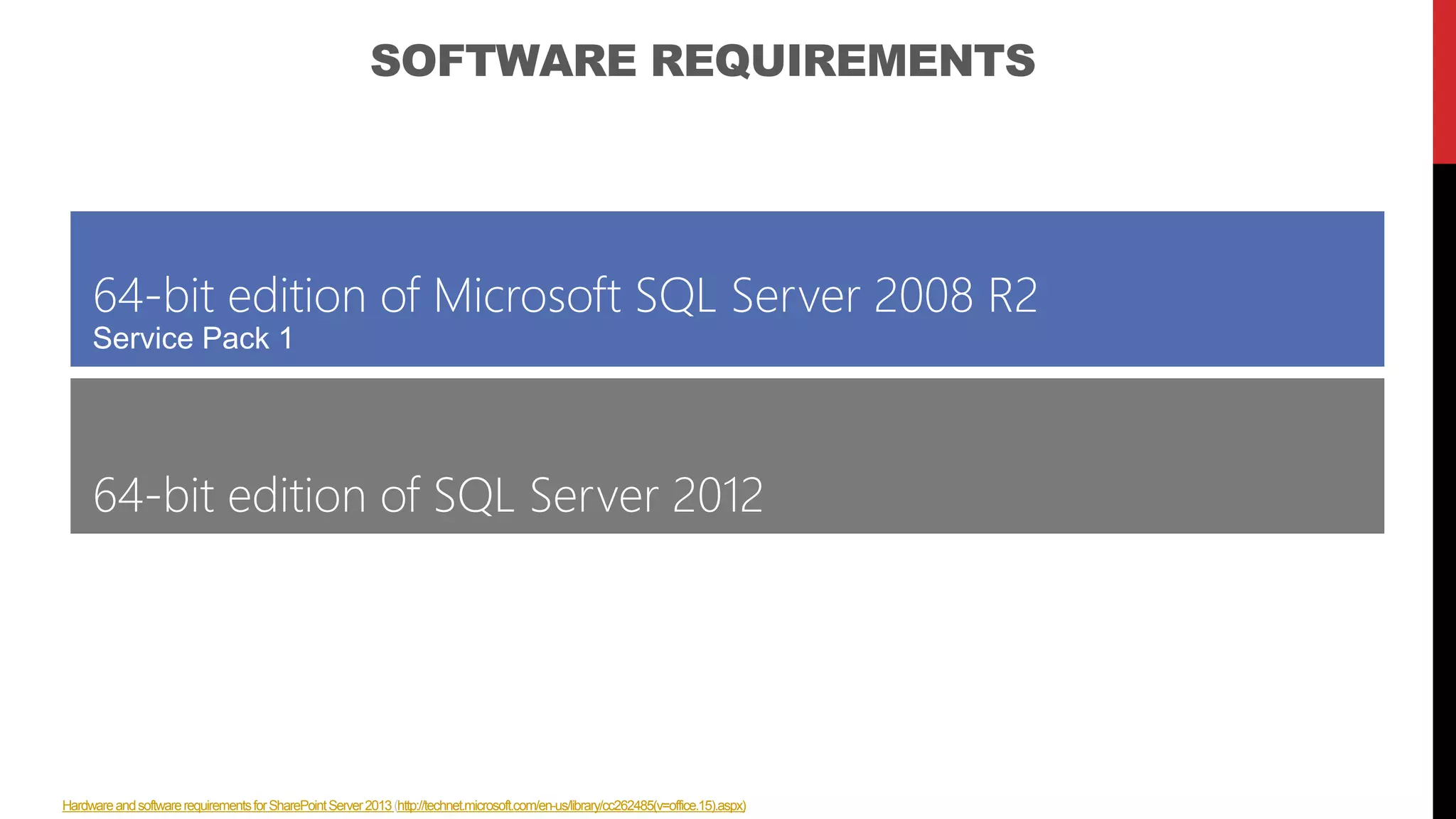 SOFTWARE REQUIREMENTS

64-bit edition of Microsoft SQL Server 2008 R2
Service Pack 1

64-bit edition of SQL Server 2012

Hardware and software requirements for SharePoint Server 2013 (http://technet.microsoft.com/en-us/library/cc262485(v=office.15).aspx)